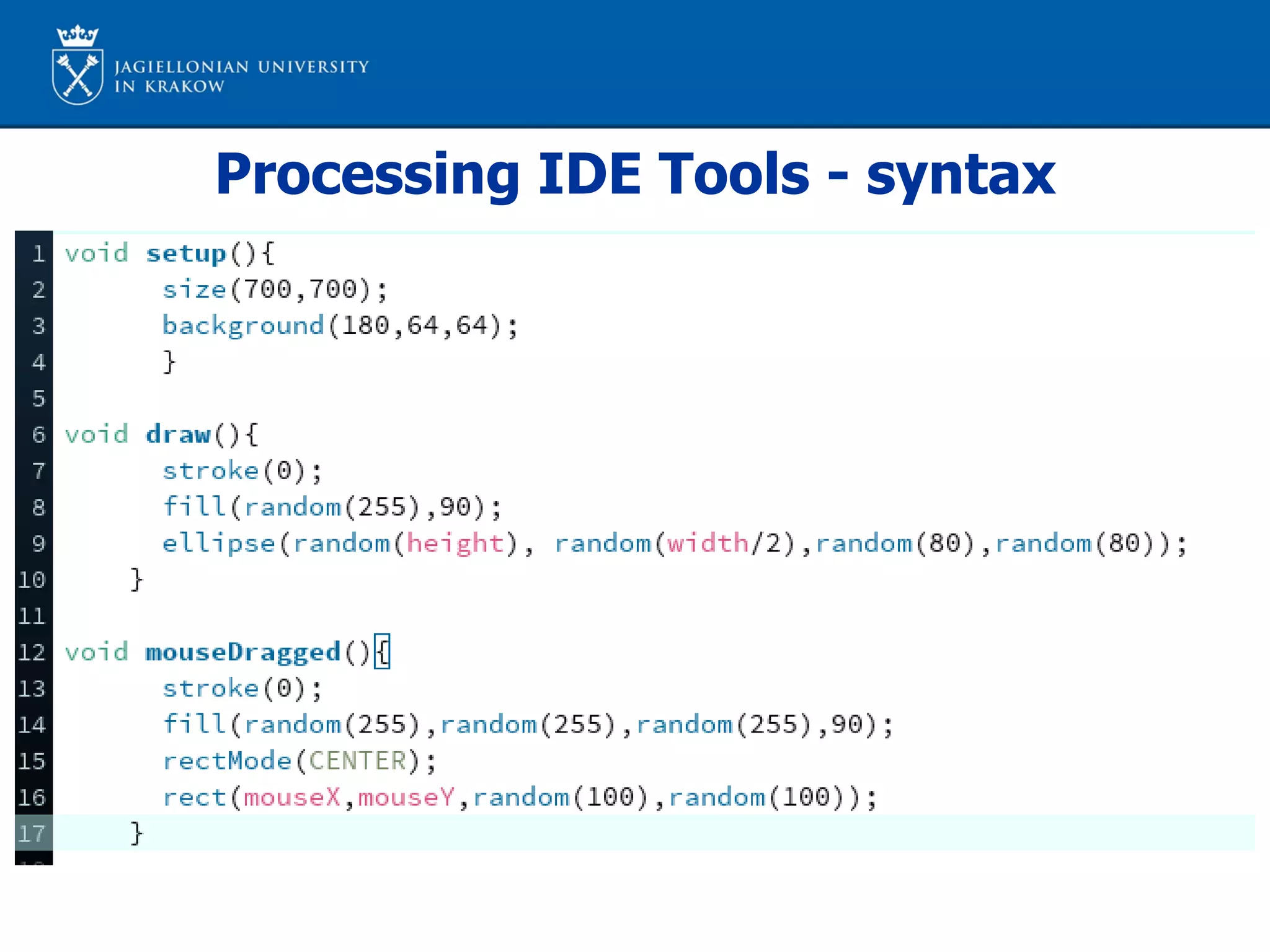 JAGIELLONIAN UNIVERSITY
IN KRAKOW

Processing IDE Tools - syntax

1 void setup(){
2 size(700,700);
3 background(180,64,64);
4 }
5
6 void draw(){
7 stroke(0);
8 fill(random(255),90);
9 ellipse(random(height), random(width/2),random(80),random(80));
10 }
11
12 void mouseDragged(){
13 stroke(0);
14 fill(random(255),random(255),random(255),90);
15 rectMode(CENTER);
16 rect(mouseX,mouseY,random(100),random(100));
17 }